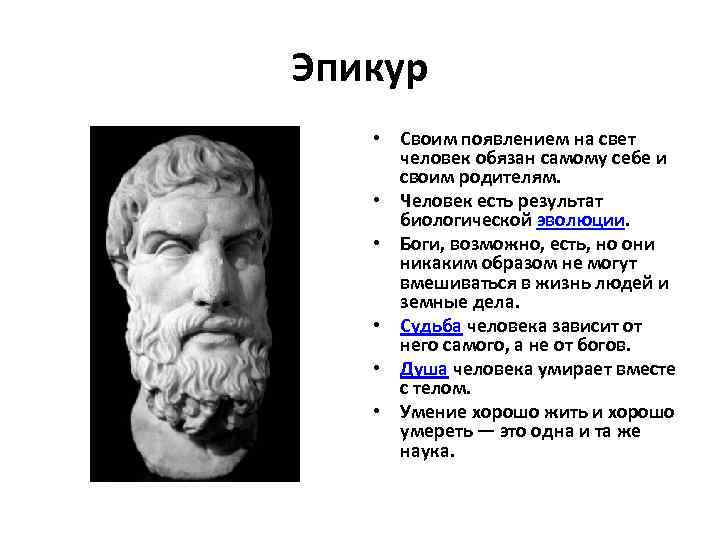 Эпикур

• Своим появлением на свет человек обязан самому себе и своим родителям.
• Человек есть результат биологической эволюции.
• Боги, возможно, есть, но они никаким образом не могут вмешиваться в жизнь людей и земные дела.
• Судьба человека зависит от него самого, а не от богов.
• Душа человека умирает вместе с телом.
• Умение хорошо жить и хорошо умереть — это одна и та же наука.